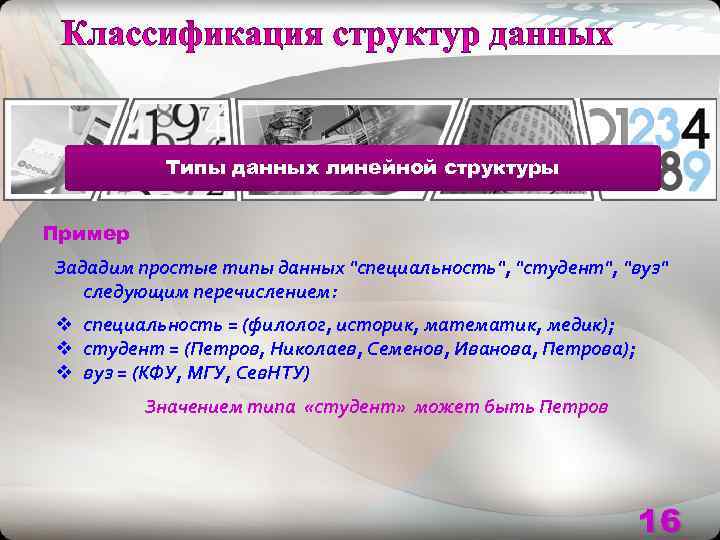 Классификация структур данных

Типы данных линейной структуры

Пример

Зададим простые типы данных "специальность", "студент", "вуз" следующим перечислением:

❖ специальность = (филолог, историк, математик, медик);
❖ студент = (Петров, Николаев, Семенов, Иванова, Петрова);
❖ вуз = (КФУ, МГУ, СевНТУ)

Значением типа «студент» может быть Петров

16